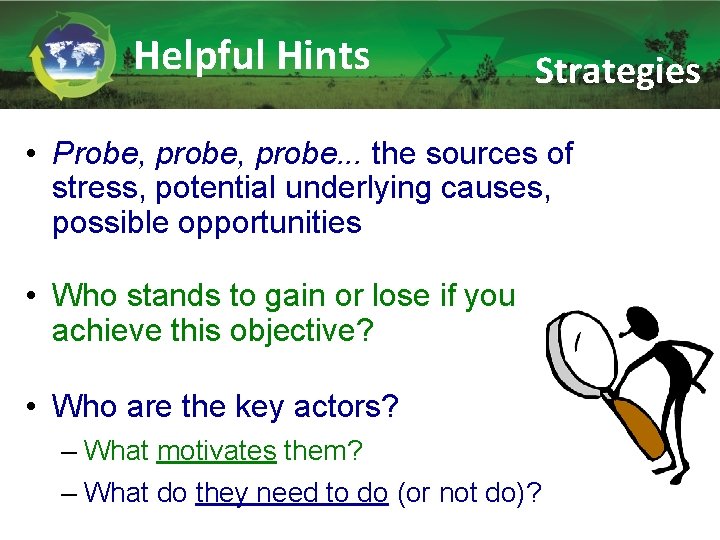 Helpful Hints

Strategies

• Probe, probe, probe... the sources of stress, potential underlying causes, possible opportunities

• Who stands to gain or lose if you achieve this objective?

• Who are the key actors?
– What motivates them?
– What do they need to do (or not do)?